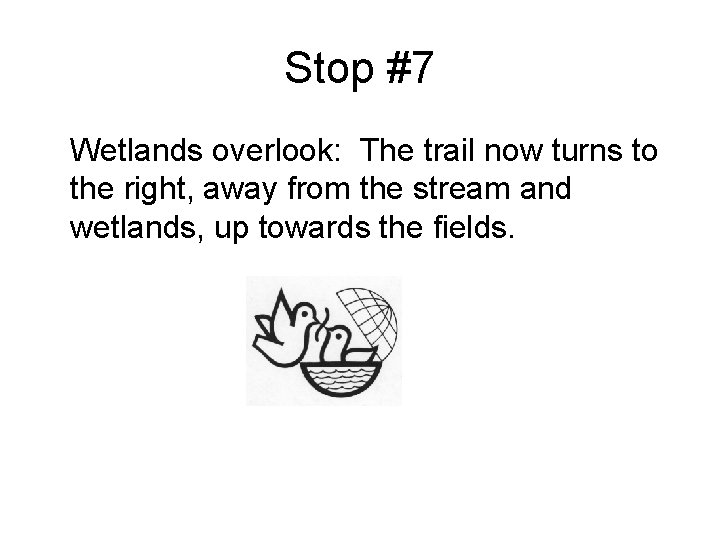 Stop #7

Wetlands overlook:  The trail now turns to the right, away from the stream and wetlands, up towards the fields.